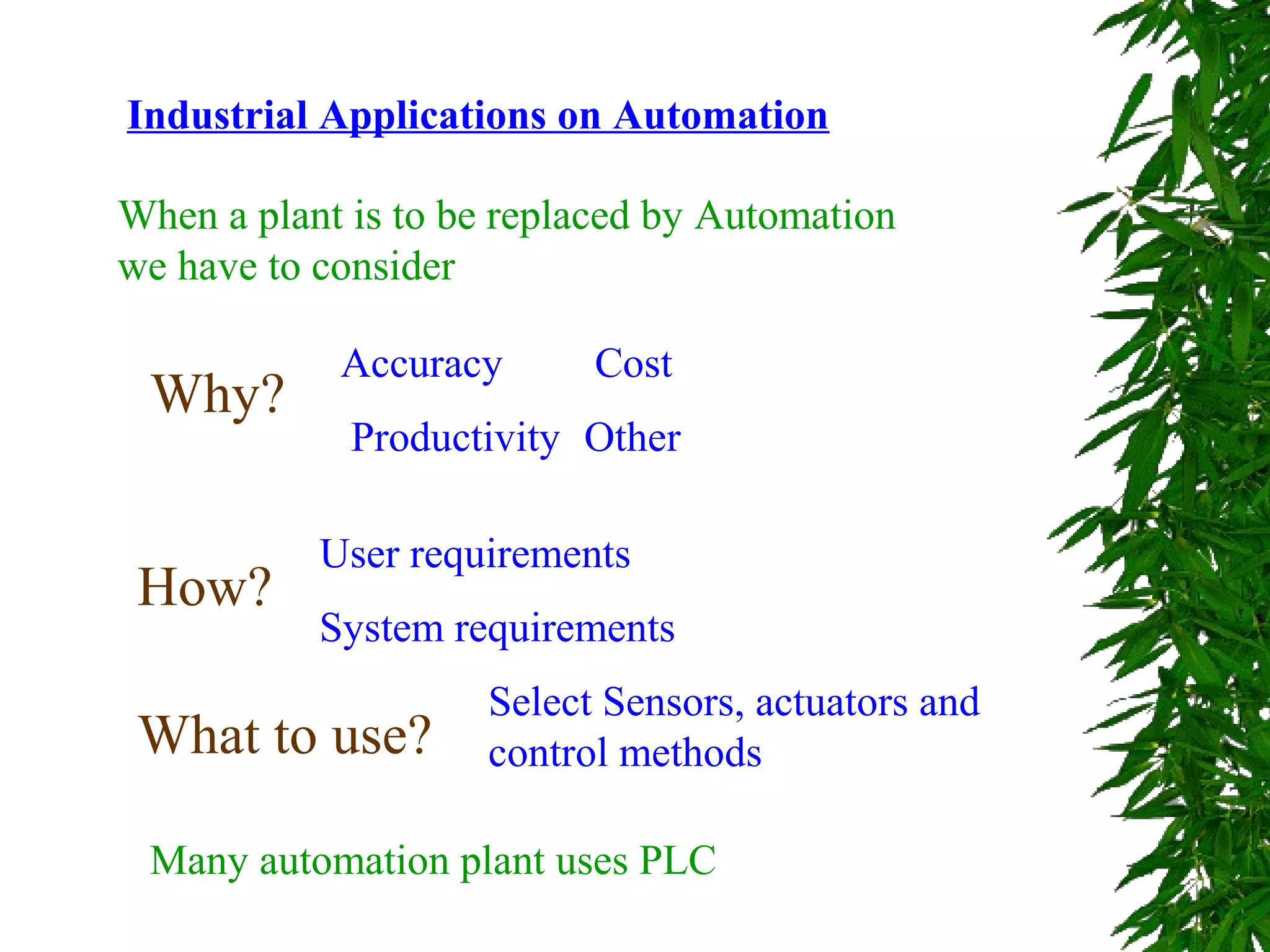 Industrial Applications on Automation

When a plant is to be replaced by Automation we have to consider

Why?

Accuracy Cost

Productivity Other

How?

User requirements

System requirements

What to use?

Select Sensors, actuators and control methods

Many automation plant uses PLC